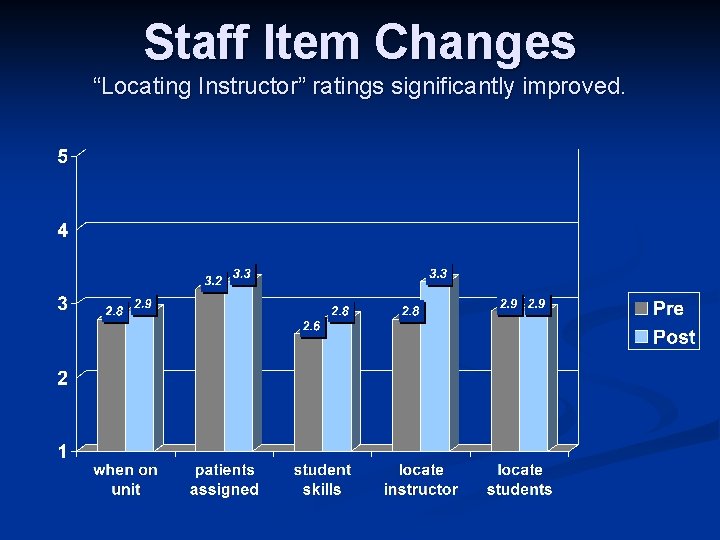 Staff Item Changes

“Locating Instructor” ratings significantly improved.

5
4
3
2
1

2.8 2.9
3.2 3.3
2.6 2.8
2.8 3.3
2.9 2.9

when on unit
patients assigned
student skills
locate instructor
locate students

Pre
Post